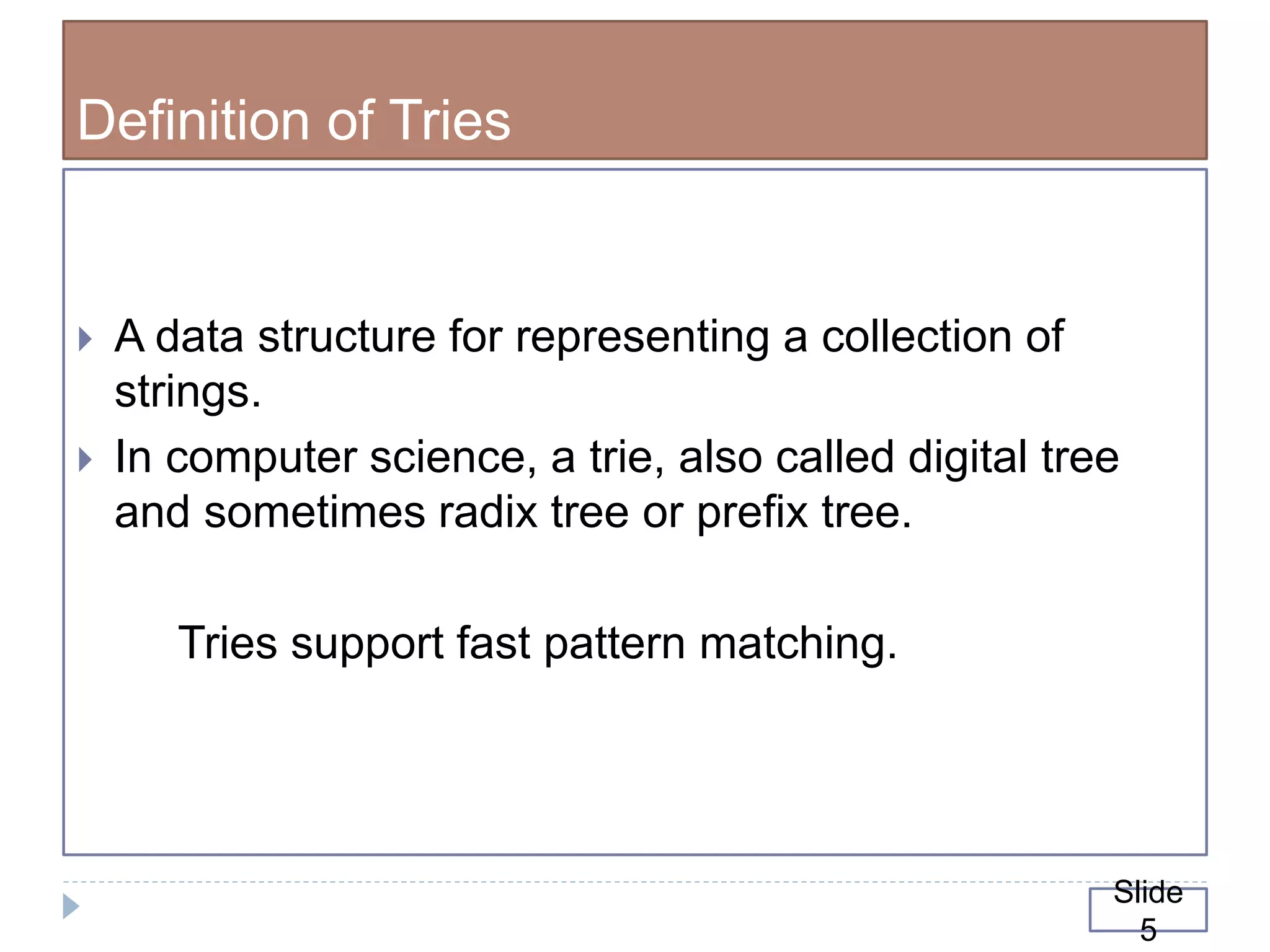 Definition of Tries

A data structure for representing a collection of strings.

In computer science, a trie, also called digital tree and sometimes radix tree or prefix tree.

Tries support fast pattern matching.

Slide 5